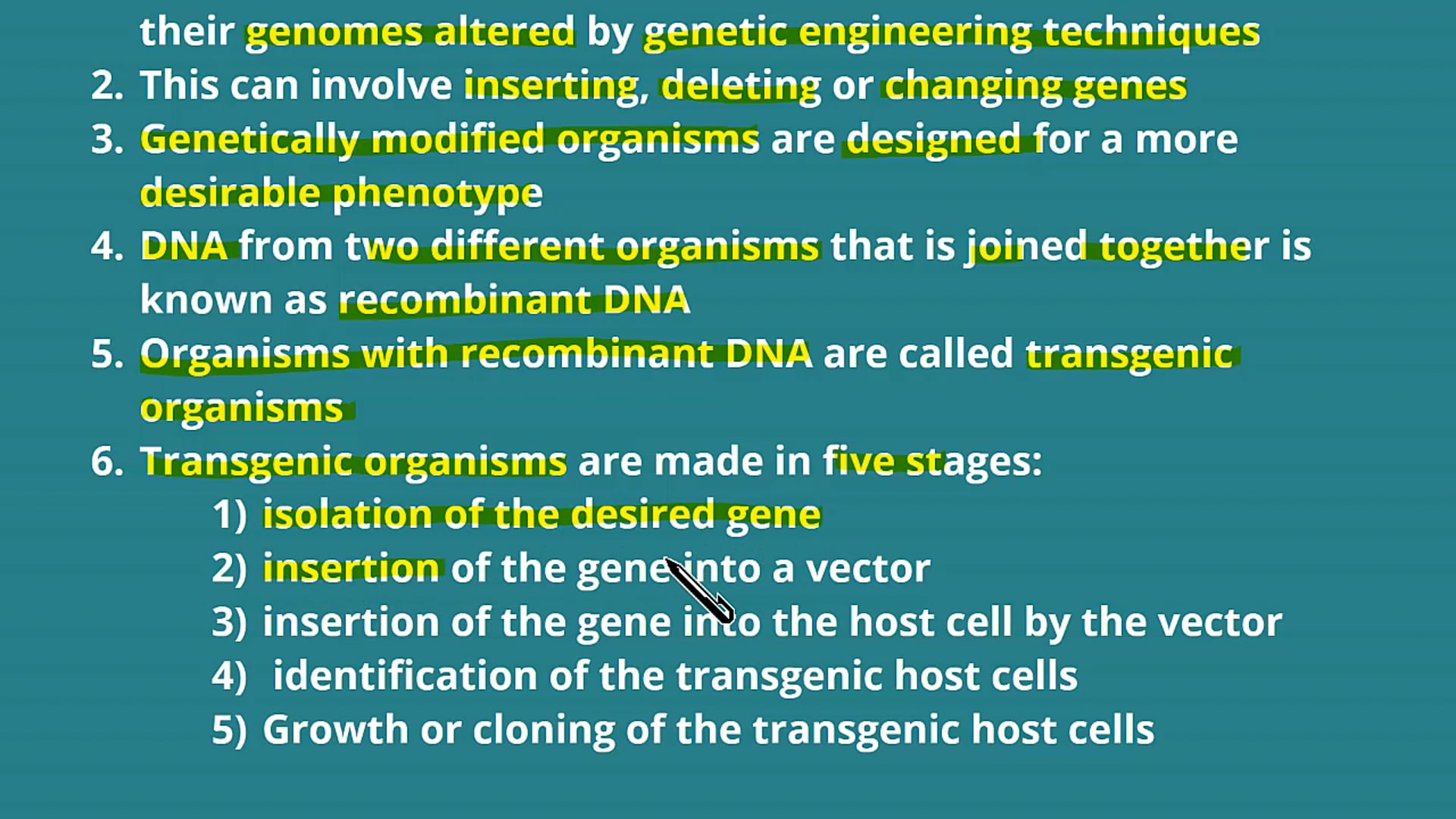 their genomes altered by genetic engineering techniques

2. This can involve inserting, deleting or changing genes

3. Genetically modified organisms are designed for a more desirable phenotype

4. DNA from two different organisms that is joined together is known as recombinant DNA

5. Organisms with recombinant DNA are called transgenic organisms

6. Transgenic organisms are made in five stages:

1) isolation of the desired gene
2) insertion of the gene into a vector
3) insertion of the gene into the host cell by the vector
4) identification of the transgenic host cells
5) Growth or cloning of the transgenic host cells